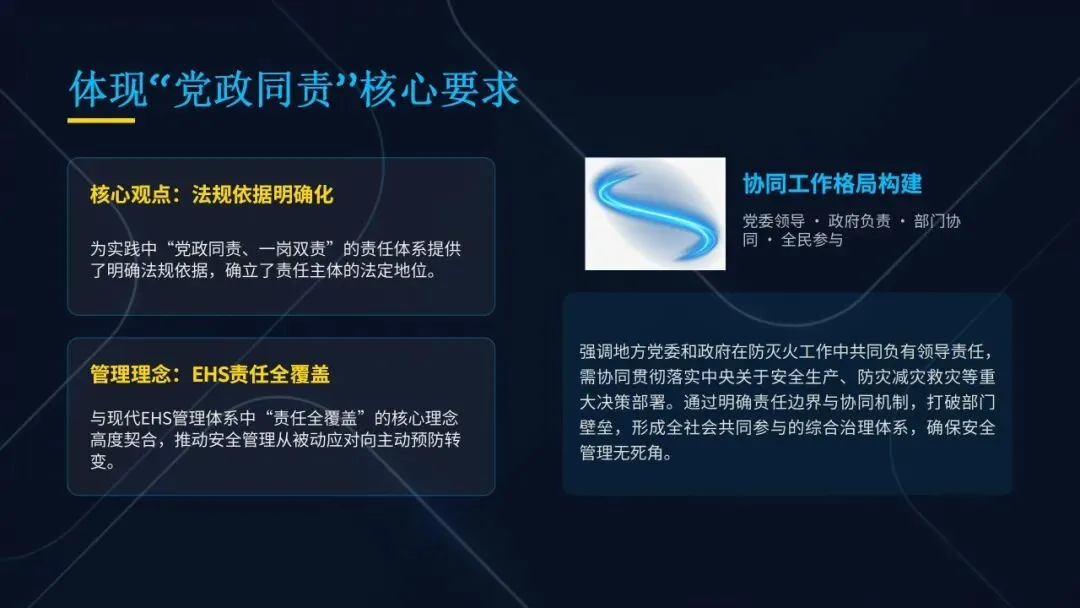 体现“党政同责”核心要求

核心观点：法规依据明确化

为实践中“党政同责、一岗双责”的责任体系提供了明确法规依据，确立了责任主体的法定地位。

管理理念：EHS责任全覆盖

与现代EHS管理体系中“责任全覆盖”的核心理念高度契合，推动安全管理从被动应对向主动预防转变。

协同工作格局构建

党委领导 · 政府负责 · 部门协同 · 全民参与

强调地方党委和政府在防灭火工作中共同负有领导责任，需协同贯彻落实中央关于安全生产、防灾减灾救灾等重大决策部署。通过明确责任边界与协同机制，打破部门壁垒，形成全社会共同参与的综合治理体系，确保安全管理无死角。